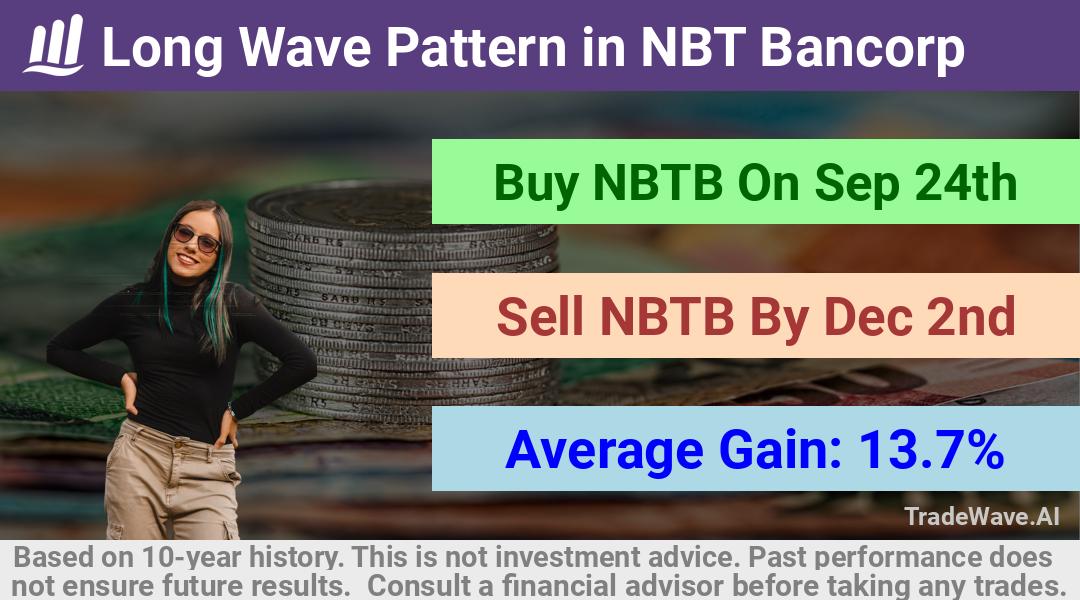 Long Wave Pattern in NBT Bancorp

Buy NBTB On Sep 24th

Sell NBTB By Dec 2nd

Average Gain: 13.7%

TradeWave.AI

Based on 10-year history. This is not investment advice. Past performance does not ensure future results. Consult a financial advisor before taking any trades.